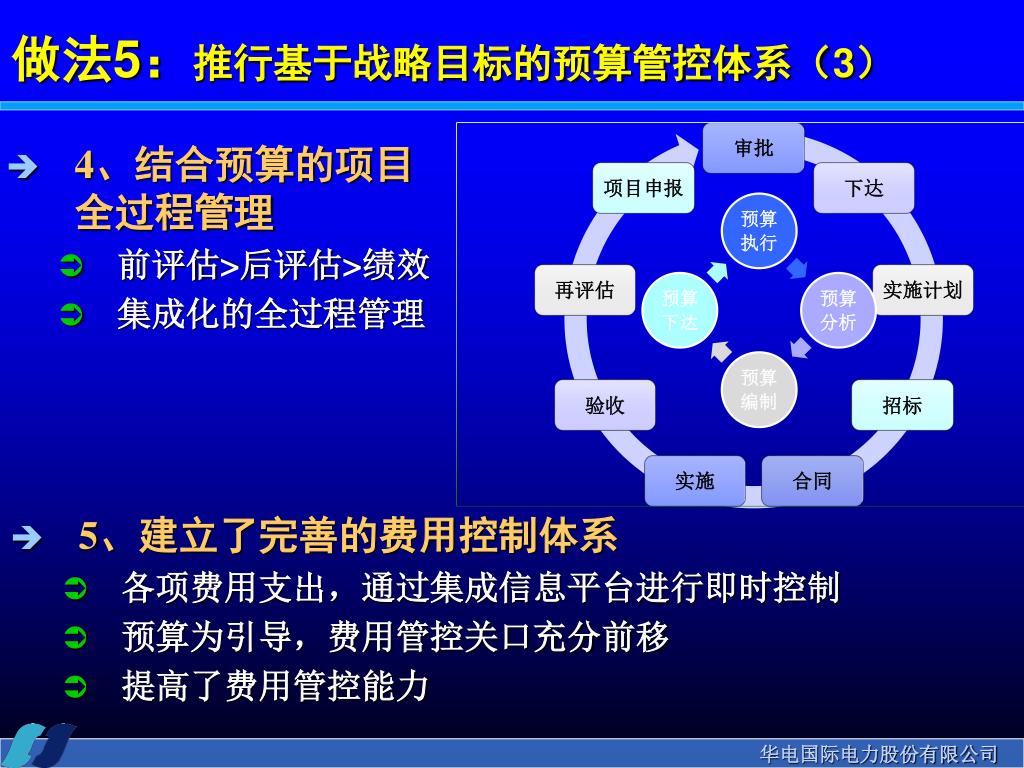 做法5：推行基于战略目标的预算管控体系（3）

4、结合预算的项目全过程管理

前评估>后评估>绩效

集成化的全过程管理

审批
下达
实施计划
招标
合同
实施
验收
再评估
项目申报
预算执行
预算分析
预算编制
预算下达

5、建立了完善的费用控制体系

各项费用支出，通过集成信息平台进行即时控制

预算为引导，费用管控关口充分前移

提高了费用管控能力

华电国际电力股份有限公司